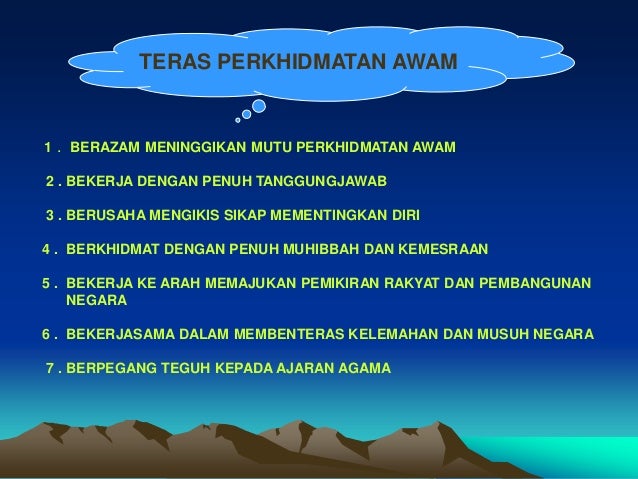 TERAS PERKHIDMATAN AWAM

1 . BERAZAM MENINGGIKAN MUTU PERKHIDMATAN AWAM

2 . BEKERJA DENGAN PENUH TANGGUNGJAWAB

3 . BERUSAHA MENGIKIS SIKAP MEMENTINGKAN DIRI

4 . BERKHIDMAT DENGAN PENUH MUHIBBAH DAN KEMESRAAN

5 . BEKERJA KE ARAH MEMAJUKAN PEMIKIRAN RAKYAT DAN PEMBANGUNAN NEGARA

6 . BEKERJASAMA DALAM MEMBENTERAS KELEMAHAN DAN MUSUH NEGARA

7 . BERPEGANG TEGUH KEPADA AJARAN AGAMA